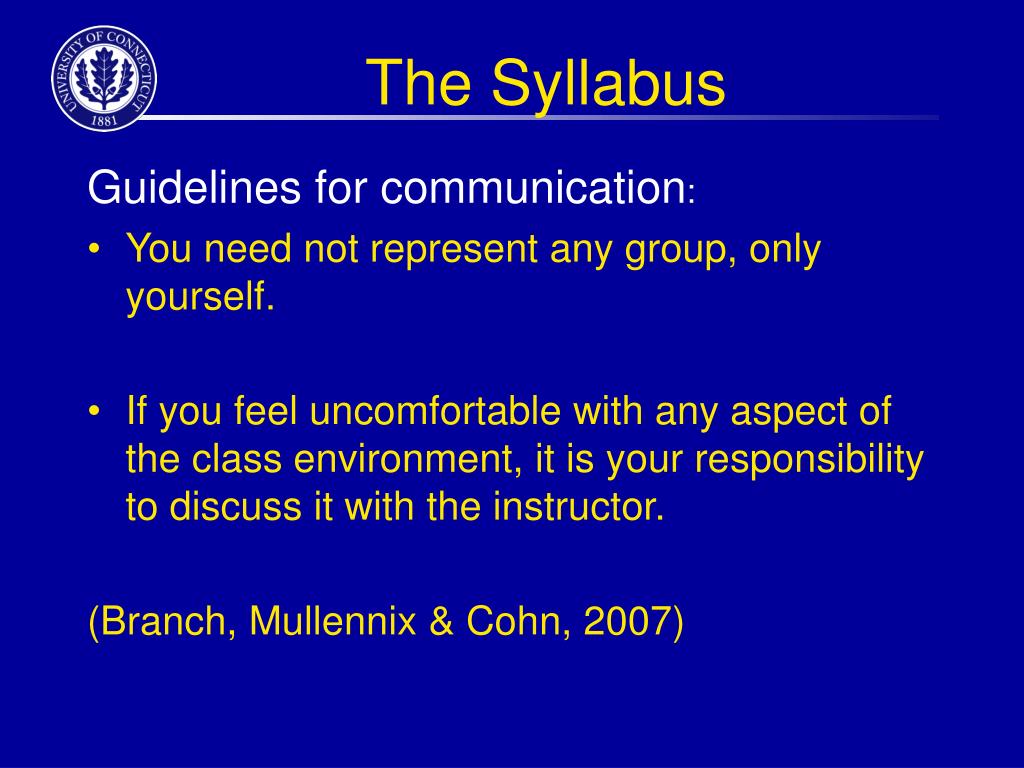 UNIVERSITY OF CONNECTICUT
1881

The Syllabus

Guidelines for communication:

• You need not represent any group, only yourself.

• If you feel uncomfortable with any aspect of the class environment, it is your responsibility to discuss it with the instructor.

(Branch, Mullennix & Cohn, 2007)